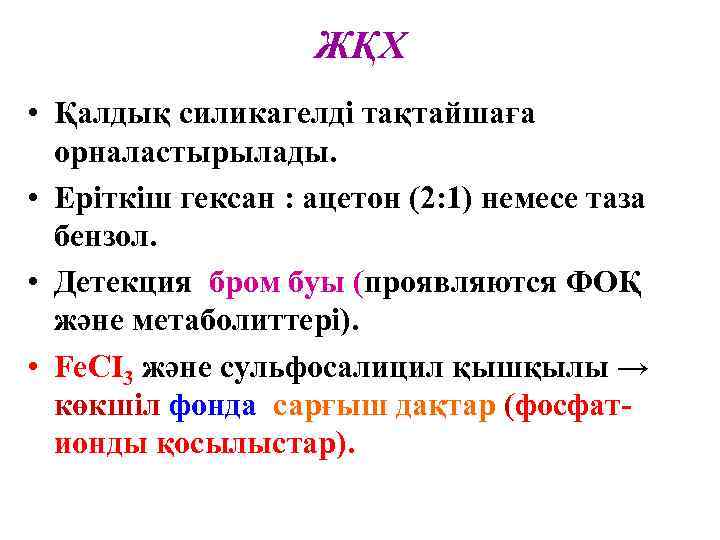 ЖҚХ

• Қалдық силикагелді тақтайшаға орналастырылады.
• Еріткіш гексан : ацетон (2:1) немесе таза бензол.
• Детекция бром буы (проявляются ФОҚ және метаболиттері).
• $FeCI_3$ және сульфосалицил қышқылы → көкшіл фонда сарғыш дақтар (фосфат-ионды қосылыстар).